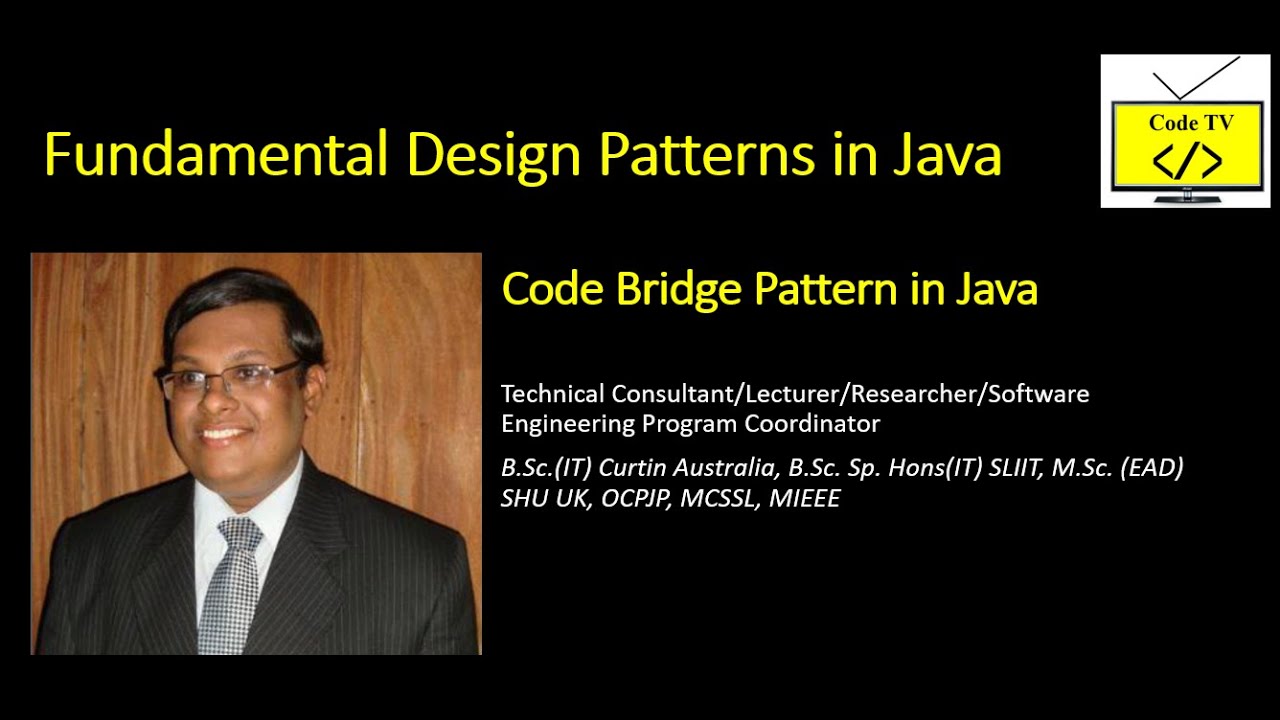 Fundamental Design Patterns in Java

Code TV
</>

Code Bridge Pattern in Java

Technical Consultant/Lecturer/Researcher/Software Engineering Program Coordinator

B.Sc.(IT) Curtin Australia, B.Sc. Sp. Hons(IT) SLIIT, M.Sc. (EAD) SHU UK, OCPJP, MCSSL, MIEEE